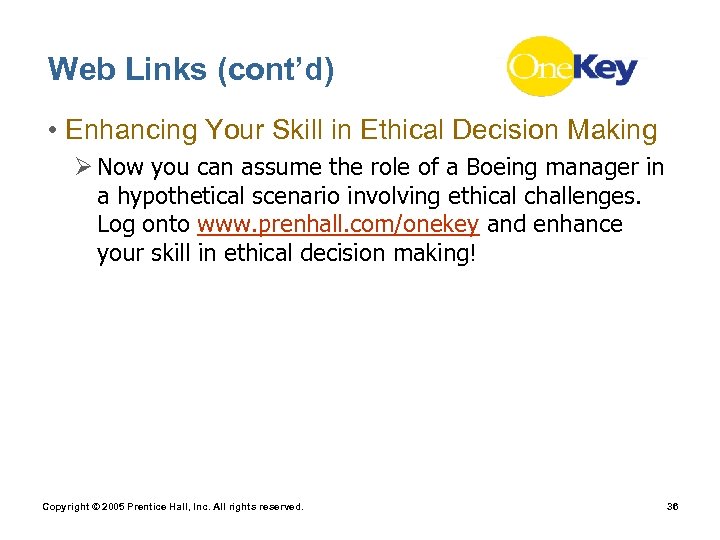 Web Links (cont'd)

OneKey

• Enhancing Your Skill in Ethical Decision Making

➢ Now you can assume the role of a Boeing manager in a hypothetical scenario involving ethical challenges. Log onto www.prenhall.com/onekey and enhance your skill in ethical decision making!

Copyright © 2005 Prentice Hall, Inc. All rights reserved.

36